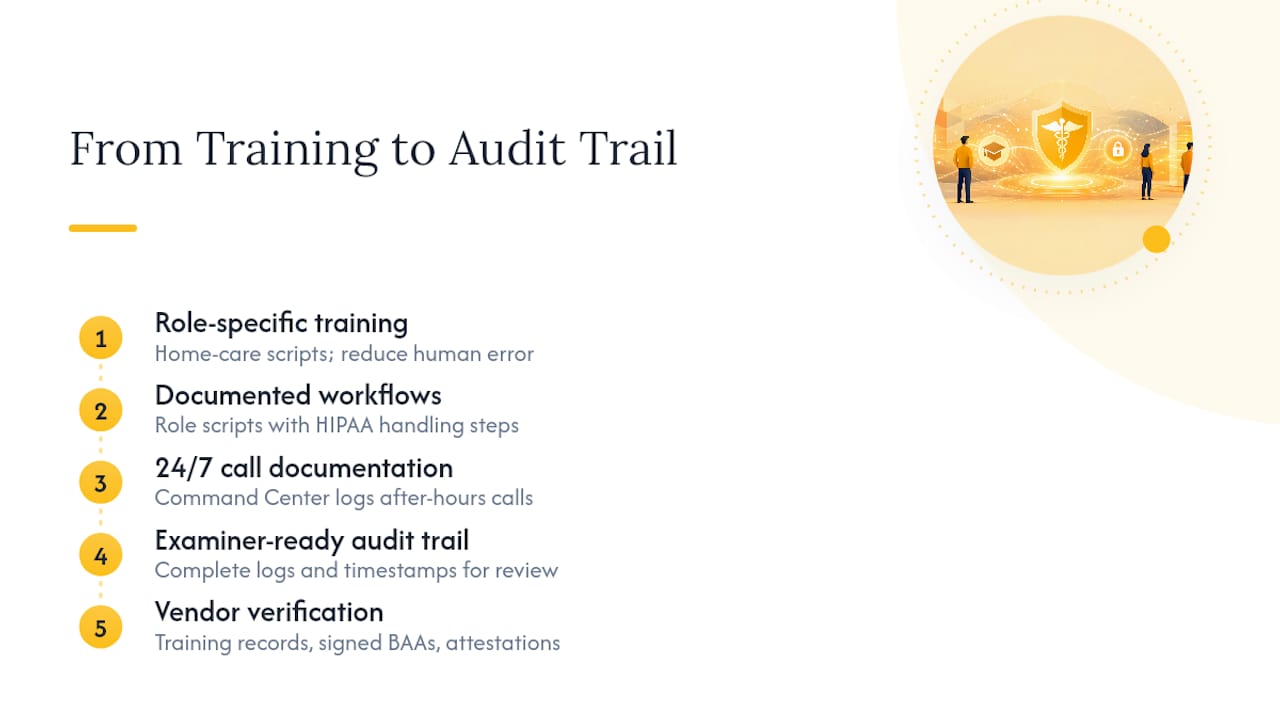 From Training to Audit Trail

1
Role-specific training
Home-care scripts; reduce human error

2
Documented workflows
Role scripts with HIPAA handling steps

3
24/7 call documentation
Command Center logs after-hours calls

4
Examiner-ready audit trail
Complete logs and timestamps for review

5
Vendor verification
Training records, signed BAAs, attestations